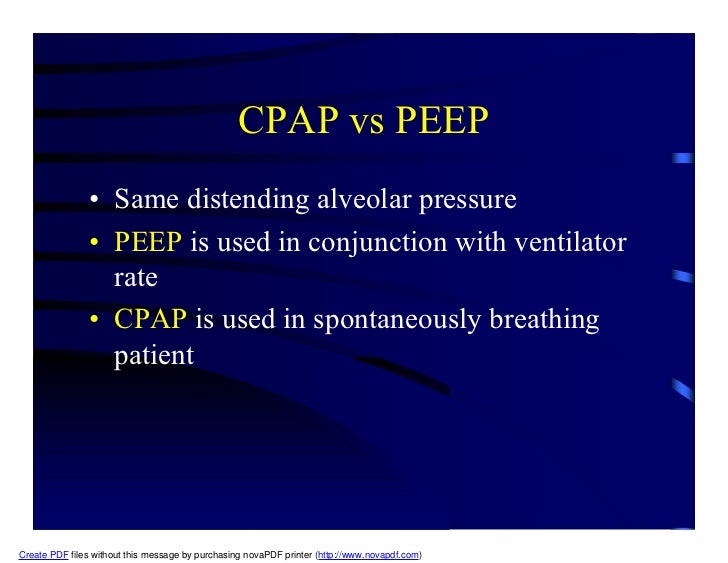 CPAP vs PEEP

• Same distending alveolar pressure
• PEEP is used in conjunction with ventilator rate
• CPAP is used in spontaneously breathing patient

Create PDF files without this message by purchasing novaPDF printer (http://www.novapdf.com)